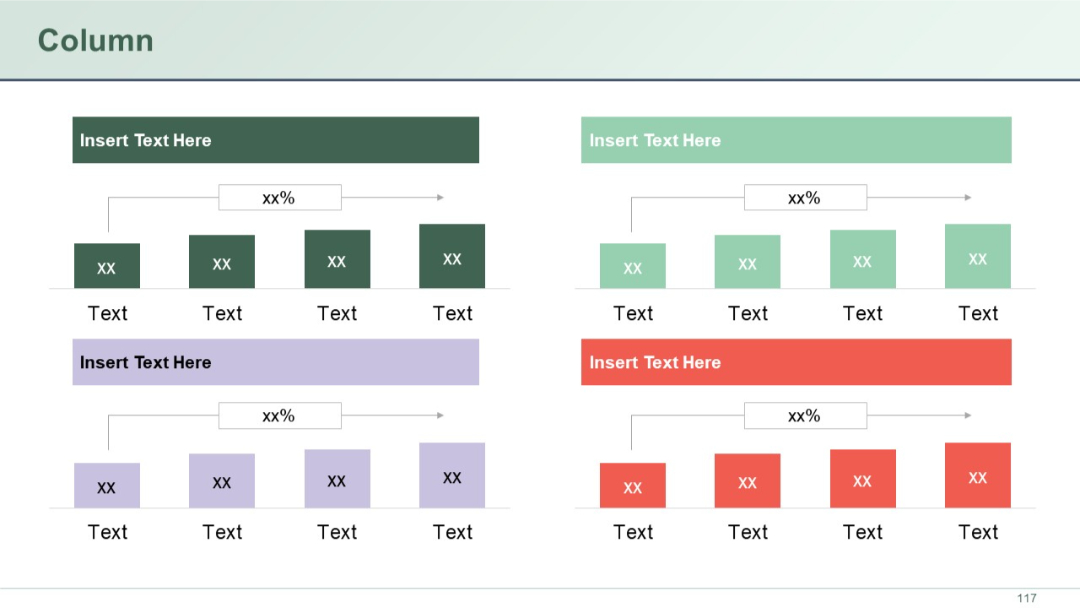 Column

Insert Text Here

xx%

xx xx xx xx

Text Text Text Text

Insert Text Here

xx%

xx xx xx xx

Text Text Text Text

Insert Text Here

xx%

xx xx xx xx

Text Text Text Text

Insert Text Here

xx%

xx xx xx xx

Text Text Text Text

117